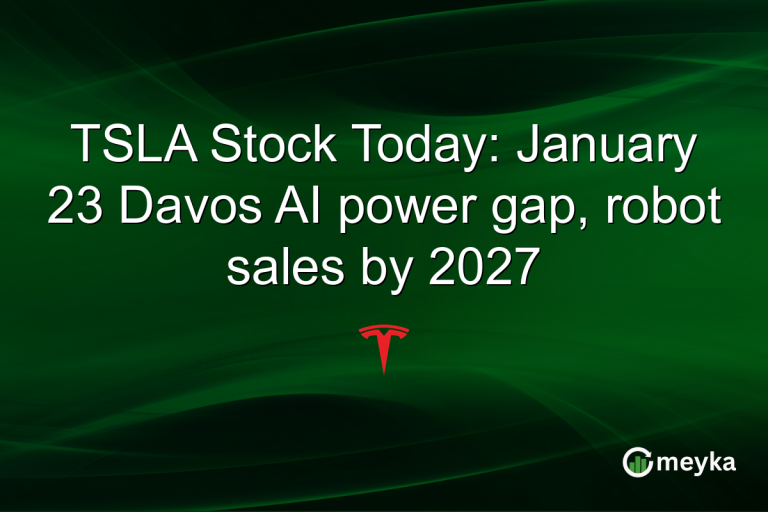 TSLA Stock Today: January 23 Davos AI power gap, robot sales by 2027

meyka